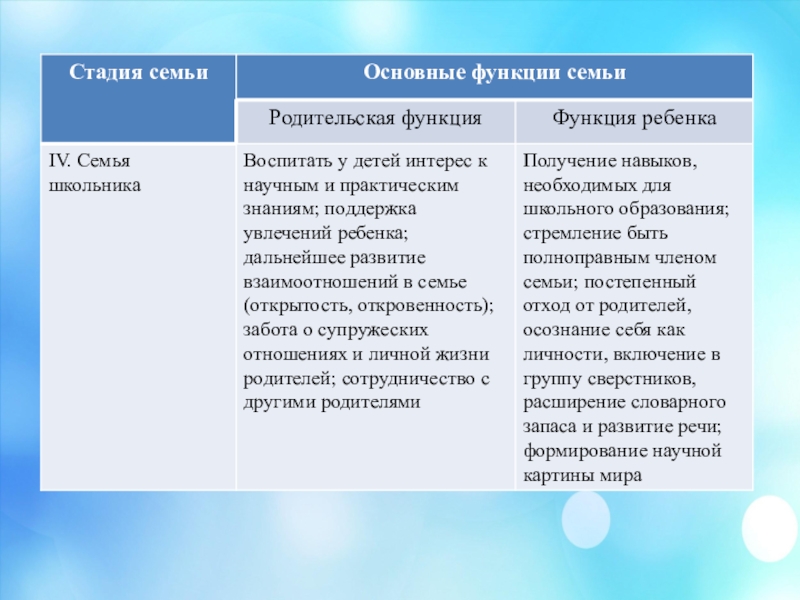 | Стадия семьи | Основные функции семьи | |
|---|---|---|
| | Родительская функция | Функция ребенка |
| IV. Семья школьника | Воспитать у детей интерес к научным и практическим знаниям; поддержка увлечений ребенка; дальнейшее развитие взаимоотношений в семье (открытость, откровенность); забота о супружеских отношениях и личной жизни родителей; сотрудничество с другими родителями | Получение навыков, необходимых для школьного образования; стремление быть полноправным членом семьи; постепенный отход от родителей, осознание себя как личности, включение в группу сверстников, расширение словарного запаса и развитие речи; формирование научной картины мира |